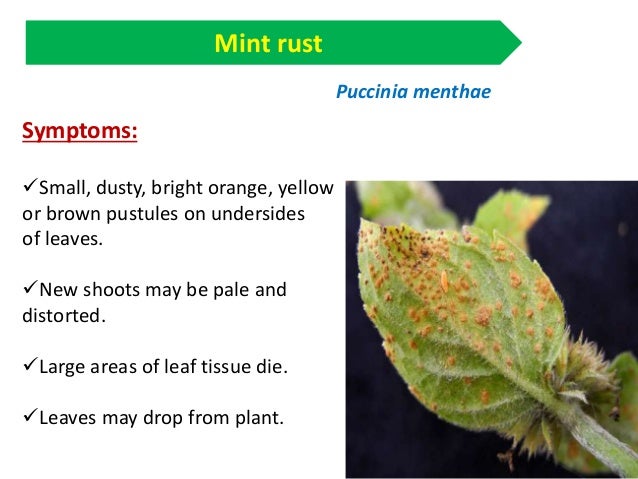 Mint rust

Puccinia menthae

Symptoms:

✓Small, dusty, bright orange, yellow or brown pustules on undersides of leaves.

✓New shoots may be pale and distorted.

✓Large areas of leaf tissue die.

✓Leaves may drop from plant.